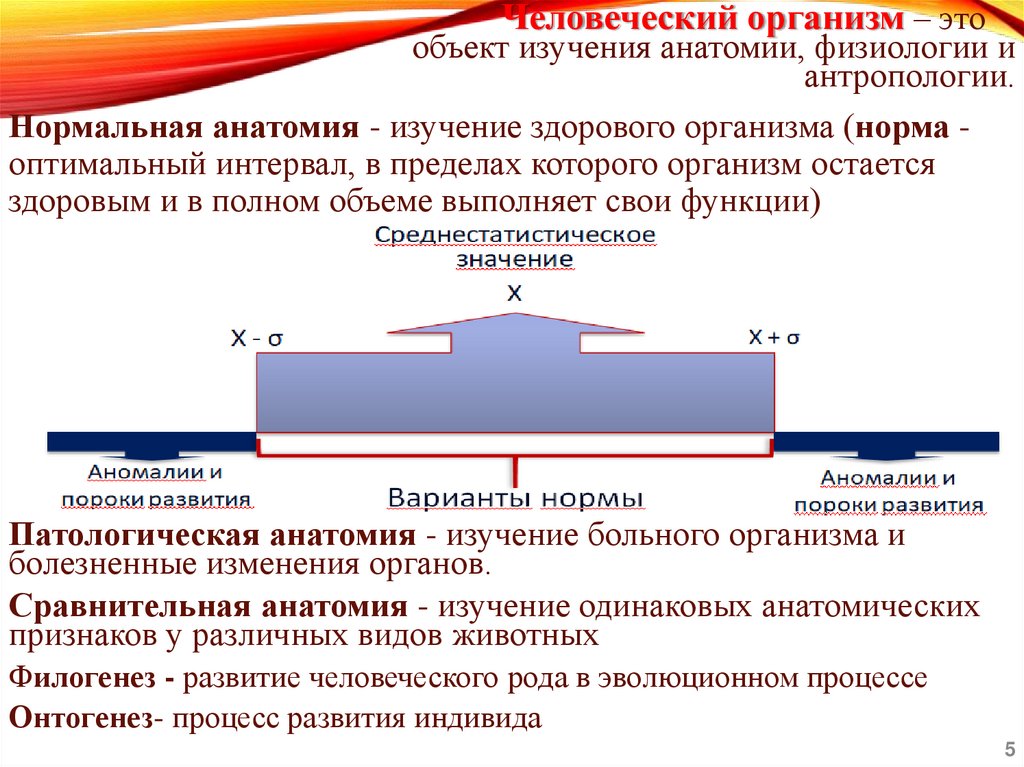 Человеческий организм – это объект изучения анатомии, физиологии и антропологии.

Нормальная анатомия - изучение здорового организма (норма - оптимальный интервал, в пределах которого организм остается здоровым и в полном объеме выполняет свои функции)

Среднестатистическое значение

X

X - σ

X + σ

Аномалии и пороки развития

Варианты нормы

Аномалии и пороки развития

Патологическая анатомия - изучение больного организма и болезненные изменения органов.

Сравнительная анатомия - изучение одинаковых анатомических признаков у различных видов животных

Филогенез - развитие человеческого рода в эволюционном процессе

Онтогенез- процесс развития индивида

5